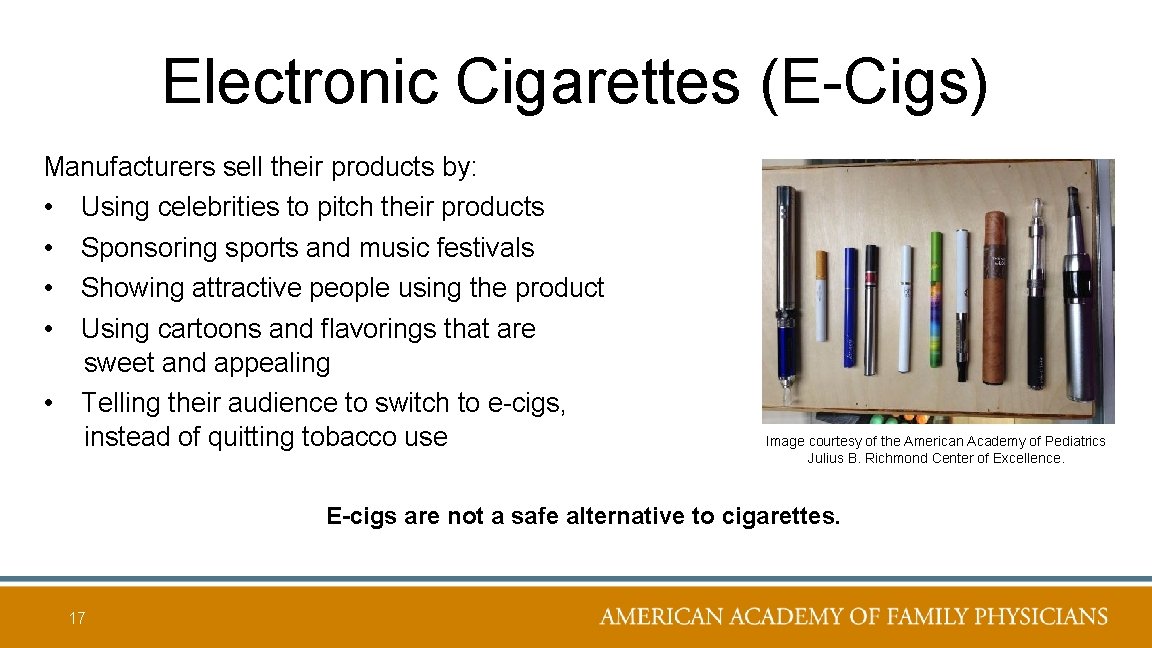 Electronic Cigarettes (E-Cigs)

Manufacturers sell their products by:
• Using celebrities to pitch their products
• Sponsoring sports and music festivals
• Showing attractive people using the product
• Using cartoons and flavorings that are sweet and appealing
• Telling their audience to switch to e-cigs, instead of quitting tobacco use

Image courtesy of the American Academy of Pediatrics Julius B. Richmond Center of Excellence.

E-cigs are not a safe alternative to cigarettes.

17

AMERICAN ACADEMY OF FAMILY PHYSICIANS